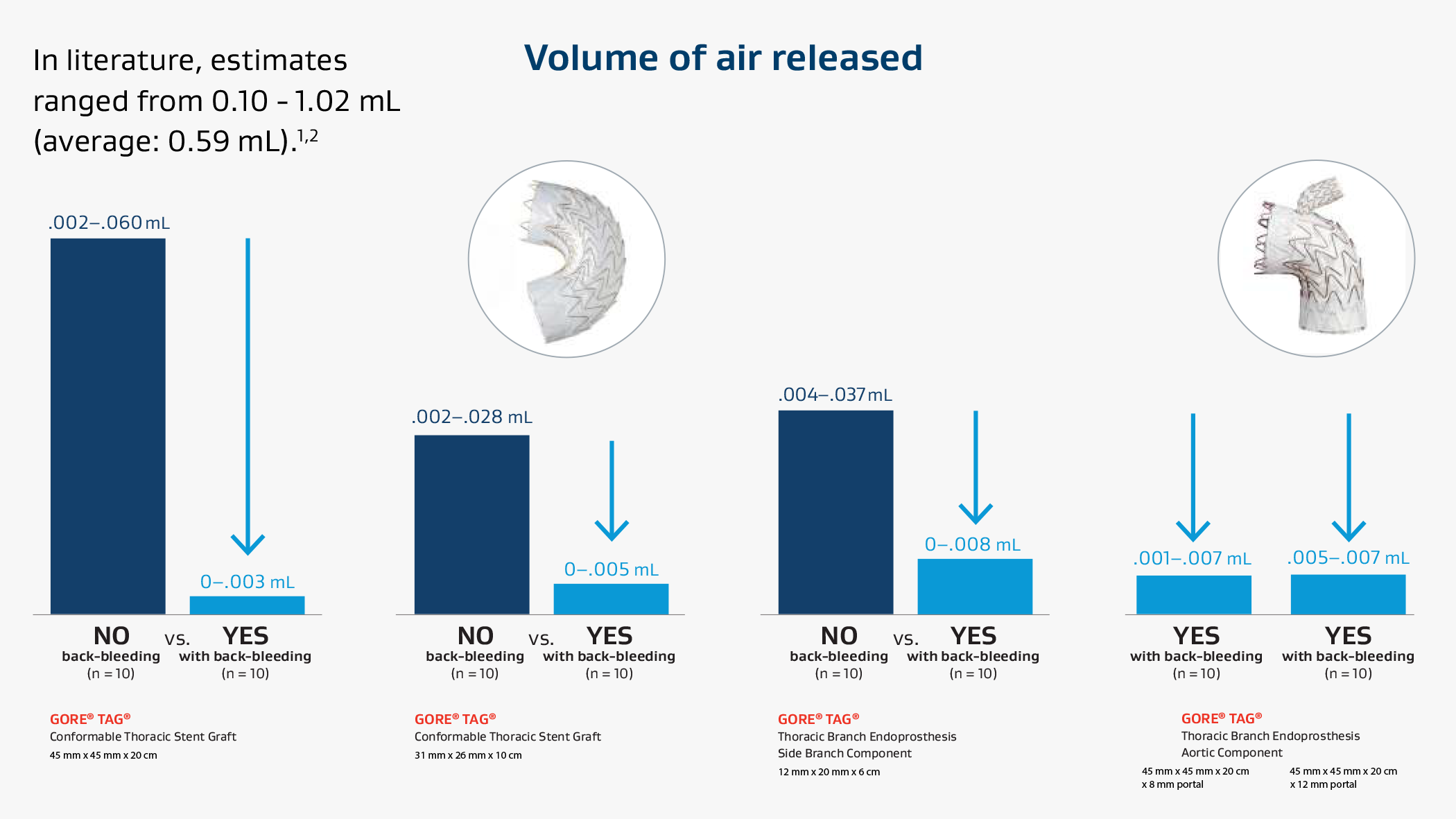 In literature, estimates ranged from 0.10 - 1.02 mL (average: 0.59 mL).$^{1,2}$

Volume of air released

.002–.060 mL

0–.003 mL

NO back-bleeding (n = 10) vs. YES with back-bleeding (n = 10)

GORE® TAG®
Conformable Thoracic Stent Graft
45 mm x 45 mm x 20 cm

.002–.028 mL

0–.005 mL

NO back-bleeding (n = 10) vs. YES with back-bleeding (n = 10)

GORE® TAG®
Conformable Thoracic Stent Graft
31 mm x 26 mm x 10 cm

.004–.037 mL

0–.008 mL

NO back-bleeding (n = 10) vs. YES with back-bleeding (n = 10)

GORE® TAG®
Thoracic Branch Endoprosthesis
Side Branch Component
12 mm x 20 mm x 6 cm

.001–.007 mL

.005–.007 mL

YES with back-bleeding (n = 10)

YES with back-bleeding (n = 10)

GORE® TAG®
Thoracic Branch Endoprosthesis
Aortic Component
45 mm x 45 mm x 20 cm x 8 mm portal
45 mm x 45 mm x 20 cm x 12 mm portal